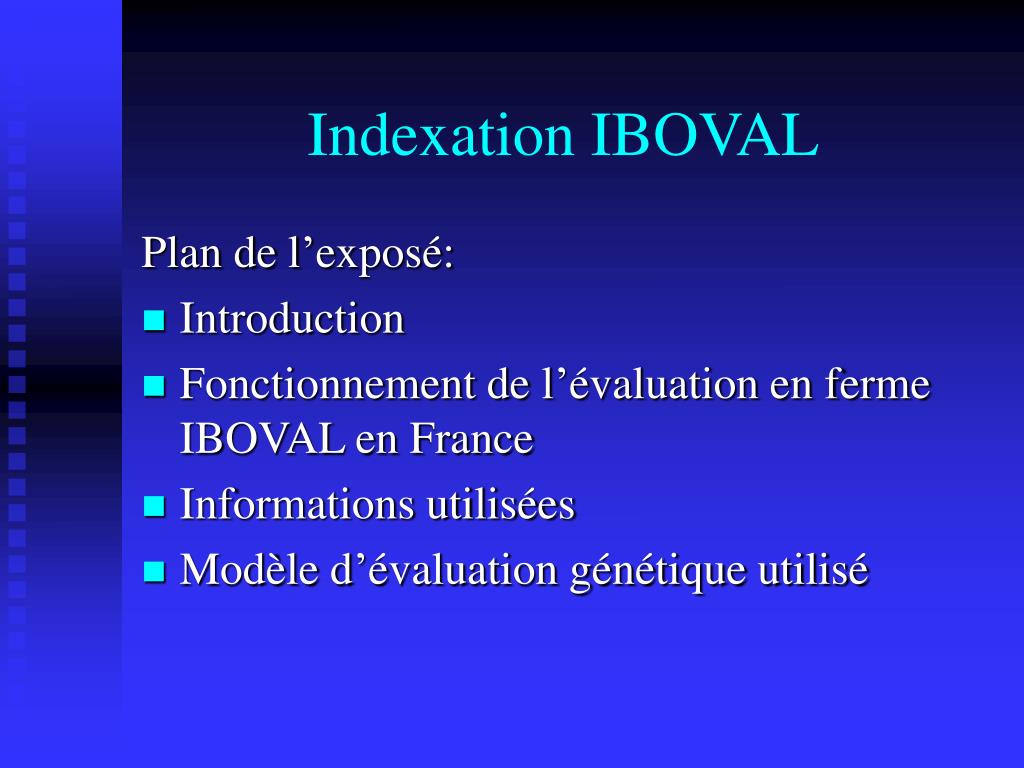 Indexation IBOVAL

Plan de l’exposé:

- Introduction
- Fonctionnement de l’évaluation en ferme IBOVAL en France
- Informations utilisées
- Modèle d’évaluation génétique utilisé